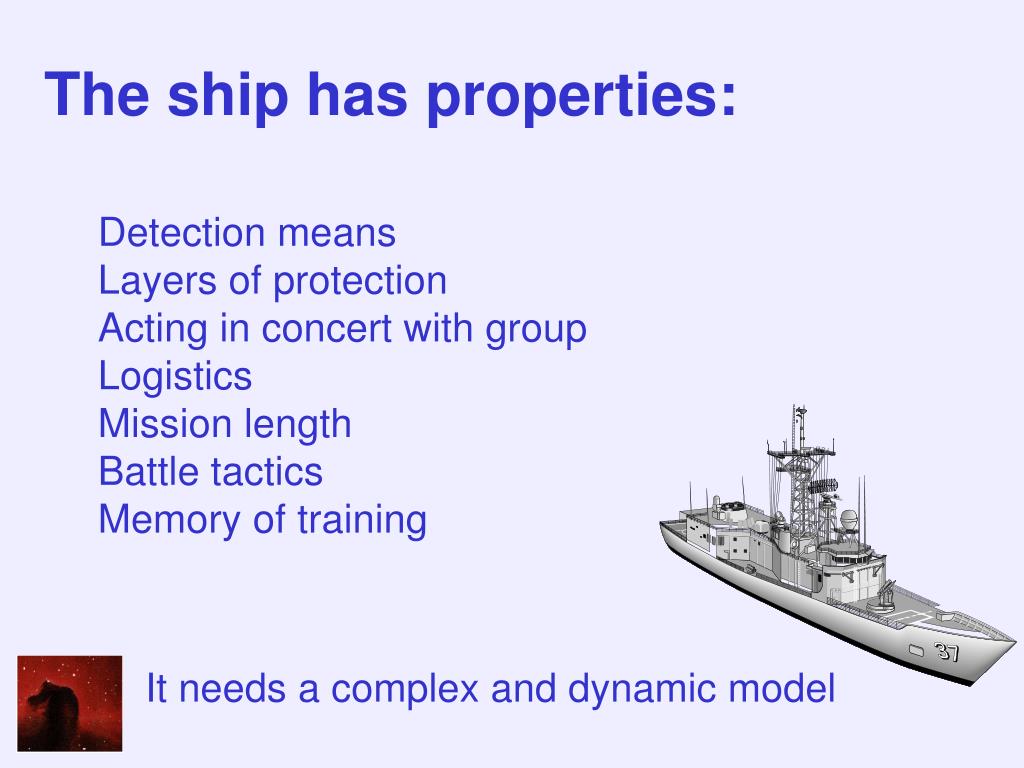 The ship has properties:

Detection means
Layers of protection
Acting in concert with group
Logistics
Mission length
Battle tactics
Memory of training

37

It needs a complex and dynamic model